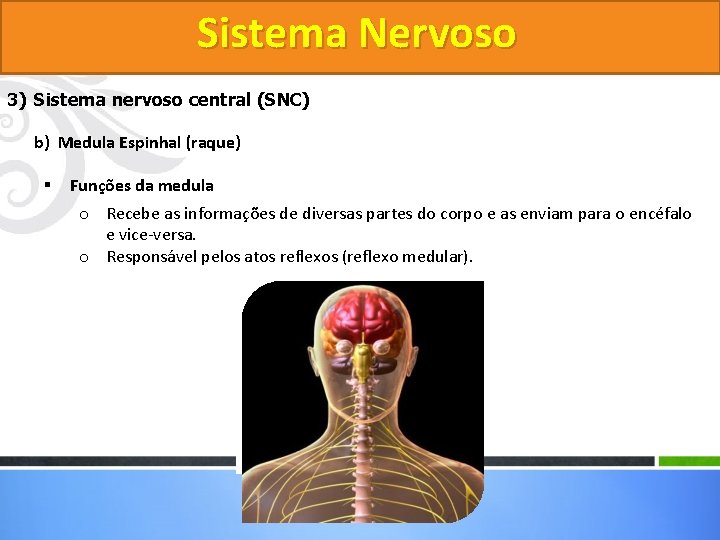 Sistema Nervoso

3) Sistema nervoso central (SNC)

b) Medula Espinhal (raque)

▪ Funções da medula

o Recebe as informações de diversas partes do corpo e as enviam para o encéfalo e vice-versa.
o Responsável pelos atos reflexos (reflexo medular).